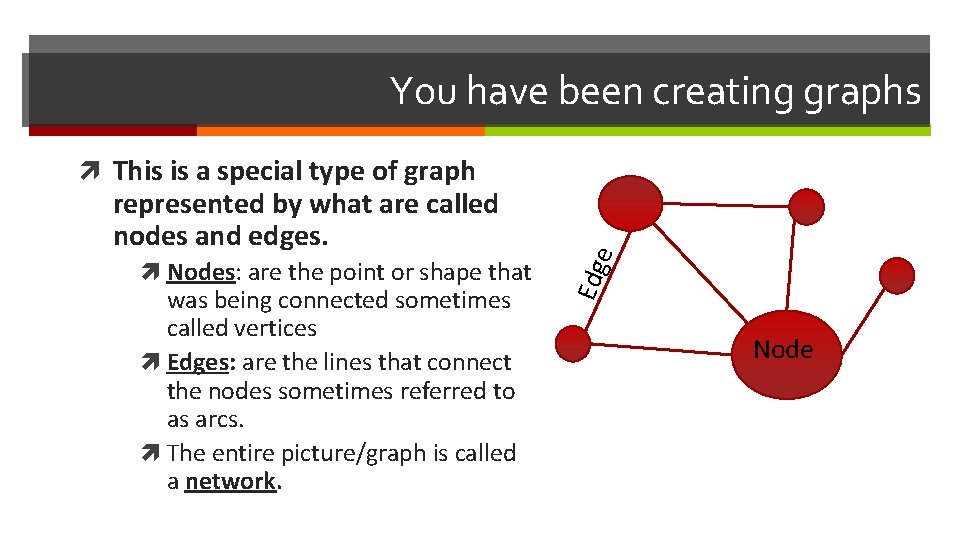 You have been creating graphs

This is a special type of graph represented by what are called nodes and edges.

Nodes: are the point or shape that was being connected sometimes called vertices

Edges: are the lines that connect the nodes sometimes referred to as arcs.

The entire picture/graph is called a network.

Edge

Node